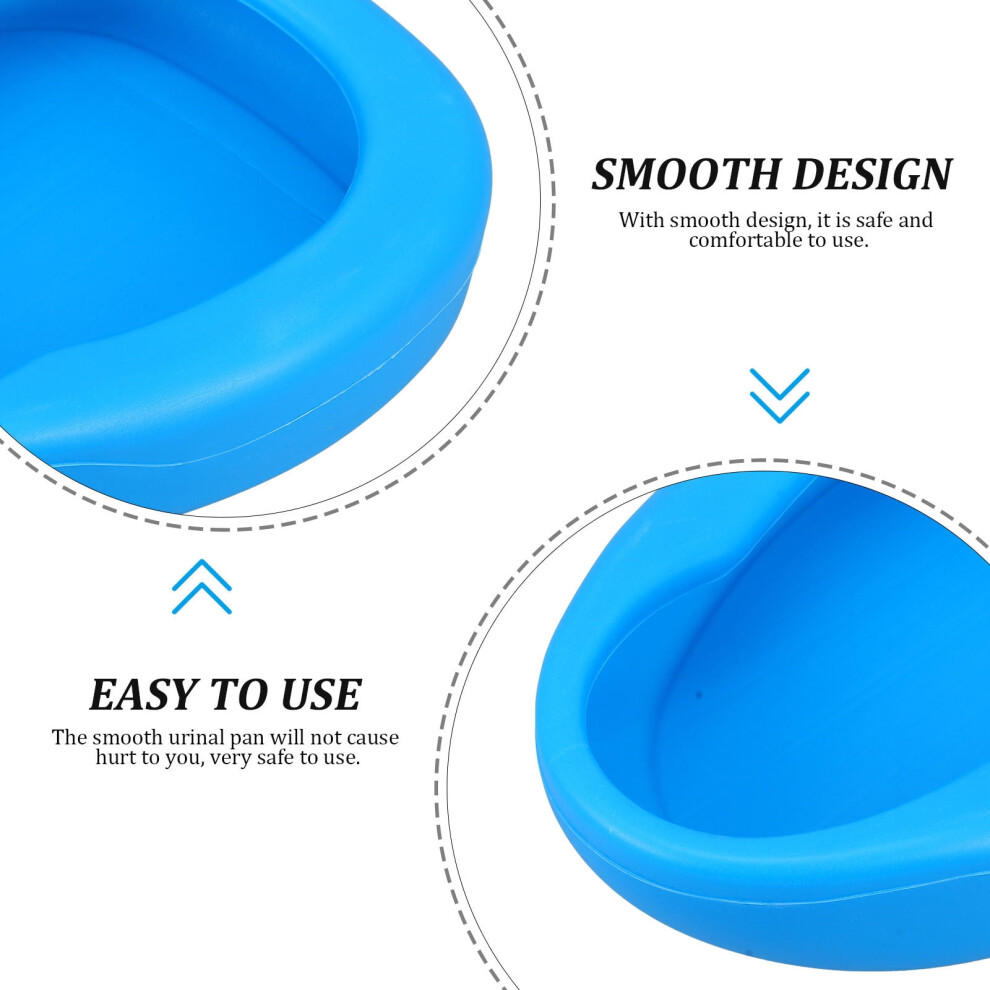 SMOOTH DESIGN

With smooth design, it is safe and comfortable to use.

EASY TO USE

The smooth urinal pan will not cause hurt to you, very safe to use.